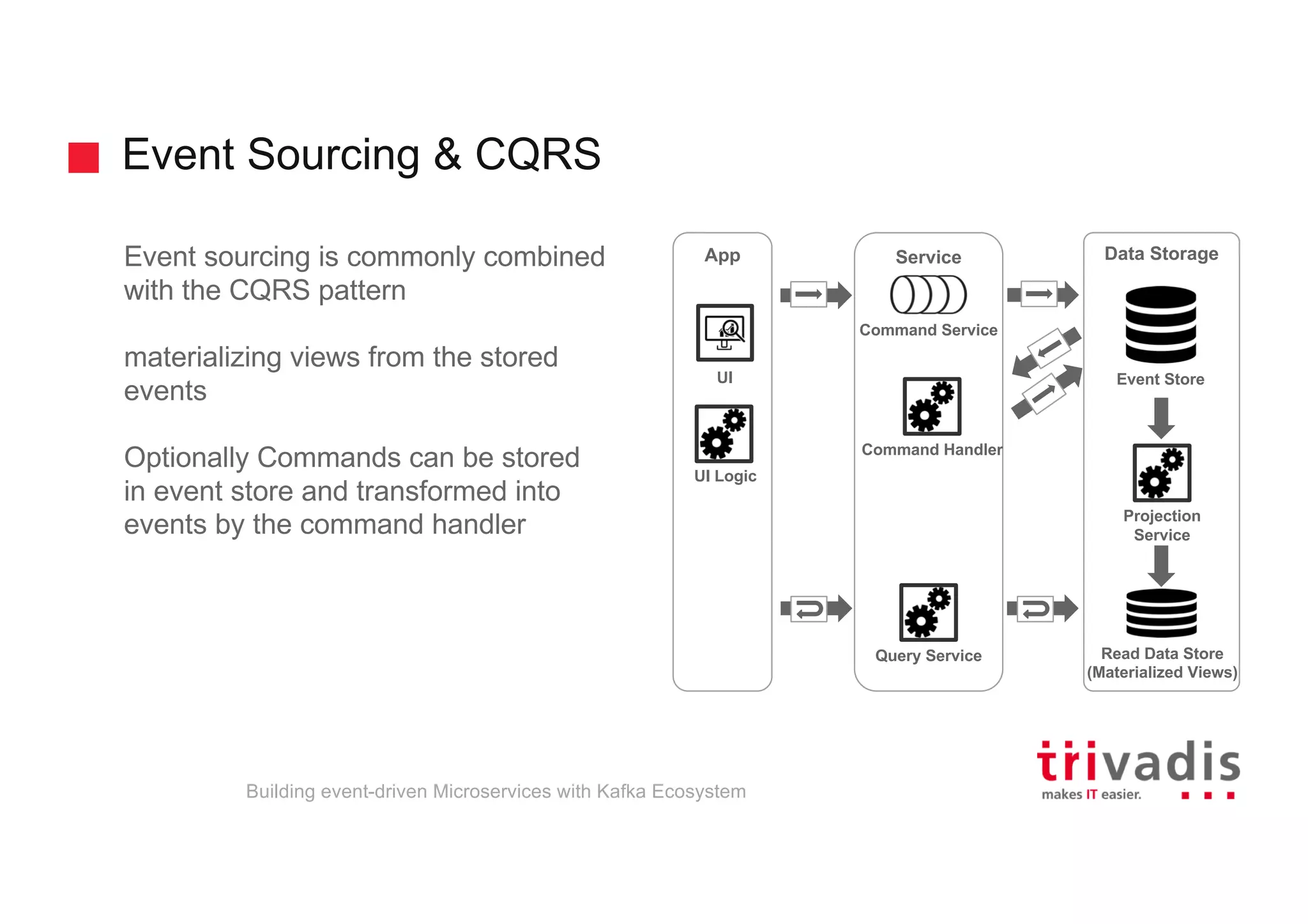 Event Sourcing & CQRS

Event sourcing is commonly combined with the CQRS pattern

materializing views from the stored events

Optionally Commands can be stored in event store and transformed into events by the command handler

App

UI

UI Logic

Service

Command Service

Command Handler

Query Service

Data Storage

Event Store

Projection Service

Read Data Store (Materialized Views)

Building event-driven Microservices with Kafka Ecosystem

trivadis
makes IT easier.